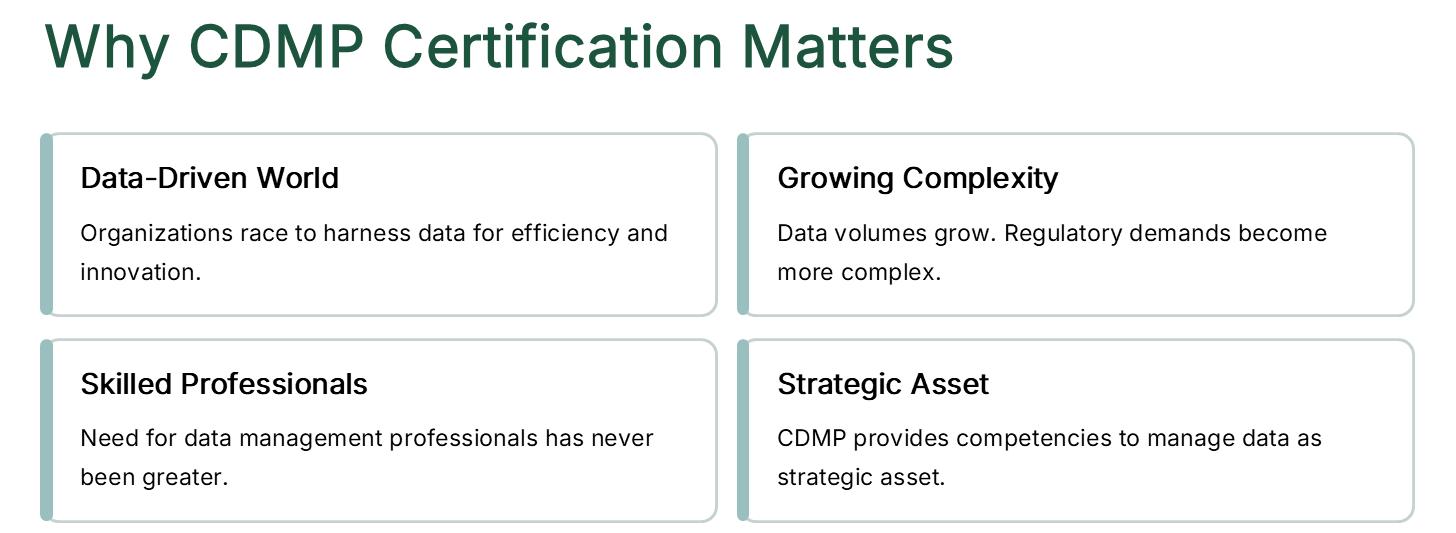 Why CDMP Certification Matters

Data-Driven World

Organizations race to harness data for efficiency and innovation.

Growing Complexity

Data volumes grow. Regulatory demands become more complex.

Skilled Professionals

Need for data management professionals has never been greater.

Strategic Asset

CDMP provides competencies to manage data as strategic asset.